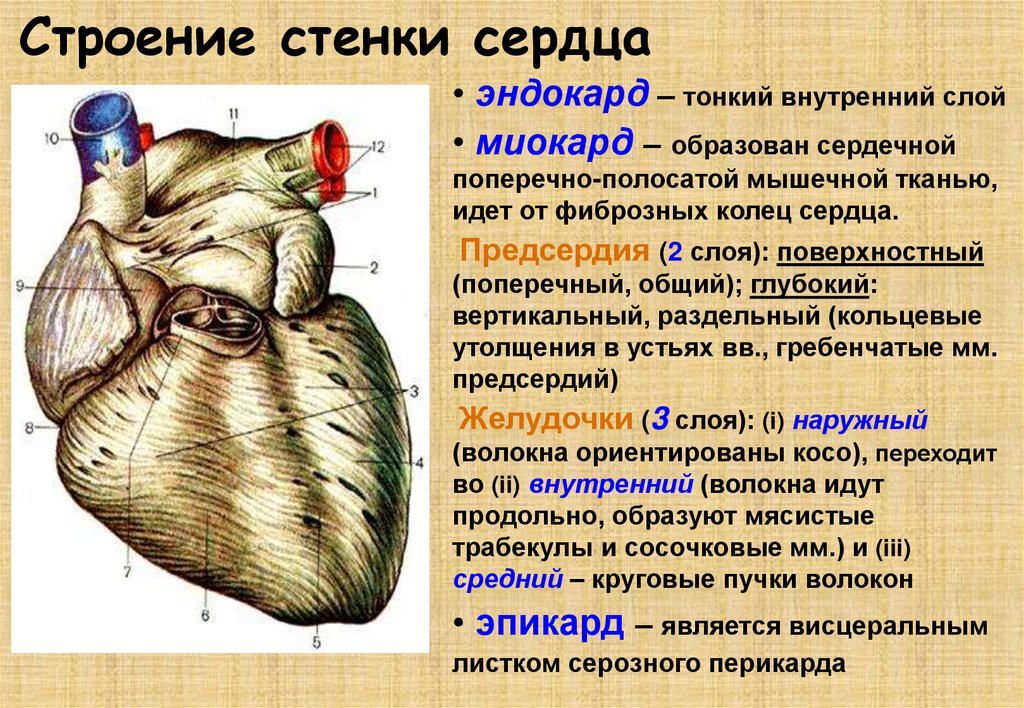 Строение стенки сердца

10 11 12 1 2 9 3 8 4 7 6 5

• эндокард – тонкий внутренний слой

• миокард – образован сердечной поперечно-полосатой мышечной тканью, идет от фиброзных колец сердца.

Предсердия (2 слоя): поверхностный (поперечный, общий); глубокий: вертикальный, раздельный (кольцевые утолщения в устьях вв., гребенчатые мм. предсердий)

Желудочки (3 слоя): (i) наружный (волокна ориентированы косо), переходит во (ii) внутренний (волокна идут продольно, образуют мясистые трабекулы и сосочковые мм.) и (iii) средний – круговые пучки волокон

• эпикард – является висцеральным листком серозного перикарда